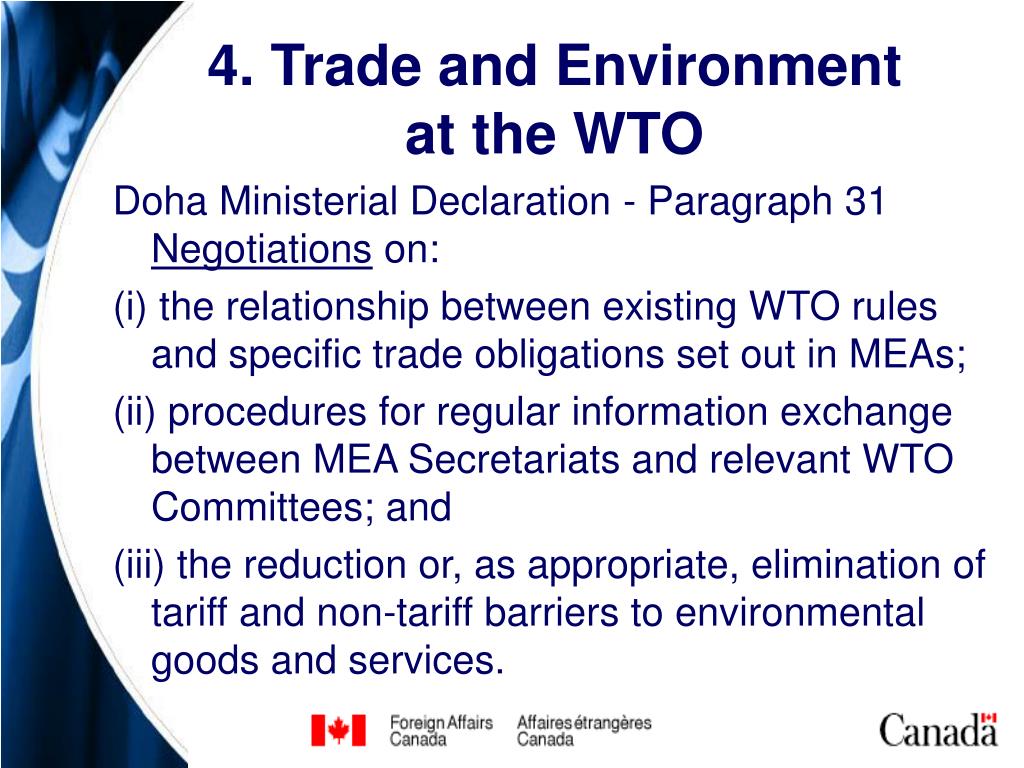 4. Trade and Environment at the WTO

Doha Ministerial Declaration - Paragraph 31 Negotiations on:

(i) the relationship between existing WTO rules and specific trade obligations set out in MEAs;

(ii) procedures for regular information exchange between MEA Secretariats and relevant WTO Committees; and

(iii) the reduction or, as appropriate, elimination of tariff and non-tariff barriers to environmental goods and services.

Foreign Affairs Canada
Affaires étrangères Canada

Canada